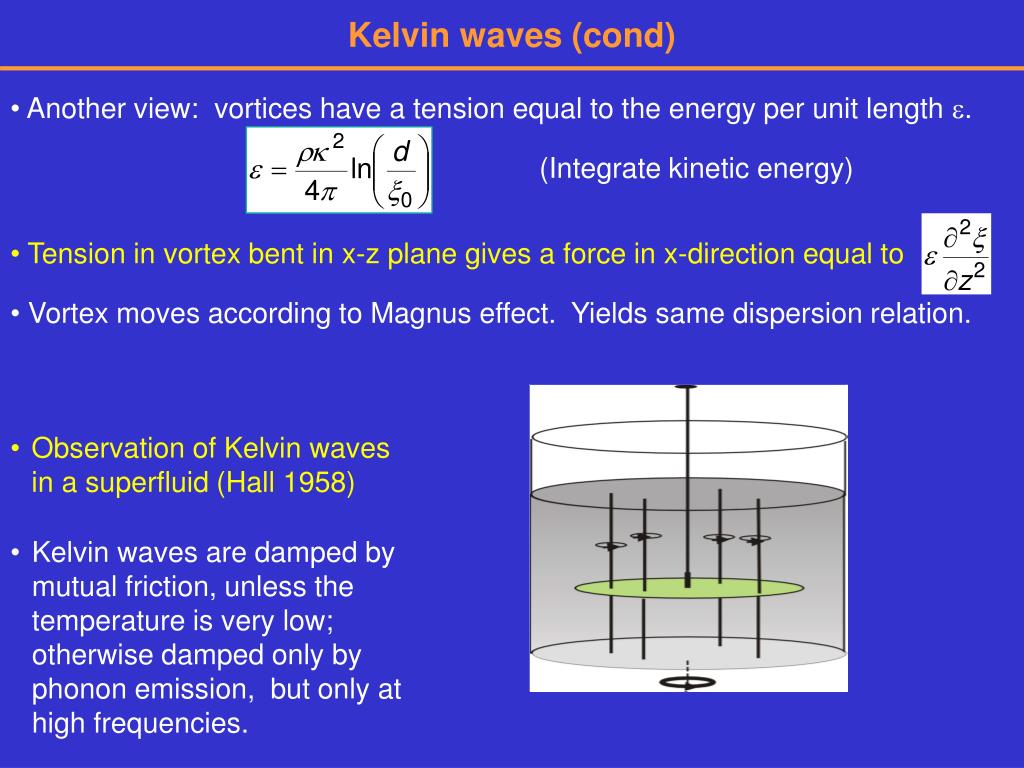 Kelvin waves (cond)

• Another view: vortices have a tension equal to the energy per unit length $\varepsilon$.

$\varepsilon = \frac{\rho\kappa^2}{4\pi} \ln\left(\frac{d}{\xi_0}\right)$

(Integrate kinetic energy)

• Tension in vortex bent in x-z plane gives a force in x-direction equal to $\varepsilon \frac{\partial^2 \xi}{\partial z^2}$

• Vortex moves according to Magnus effect. Yields same dispersion relation.

• Observation of Kelvin waves in a superfluid (Hall 1958)

• Kelvin waves are damped by mutual friction, unless the temperature is very low; otherwise damped only by phonon emission, but only at high frequencies.